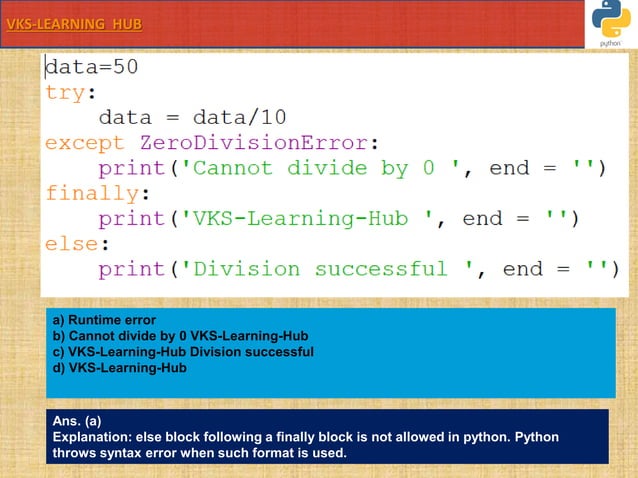 VKS-LEARNING HUB

python

data=50
try:
    data = data/10
except ZeroDivisionError:
    print('Cannot divide by 0 ', end = '')
finally:
    print('VKS-Learning-Hub ', end = '')
else:
    print('Division successful ', end = '')

a) Runtime error
b) Cannot divide by 0 VKS-Learning-Hub
c) VKS-Learning-Hub Division successful
d) VKS-Learning-Hub

Ans. (a)
Explanation: else block following a finally block is not allowed in python. Python throws syntax error when such format is used.